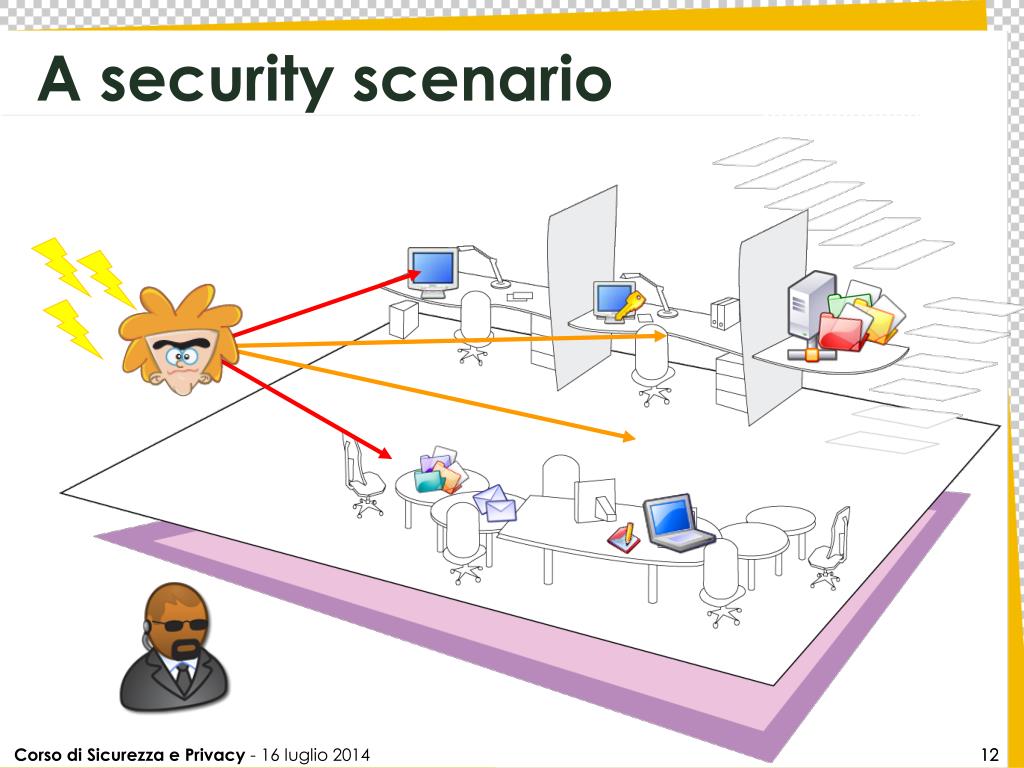 A security scenario

Corso di Sicurezza e Privacy - 16 luglio 2014

12